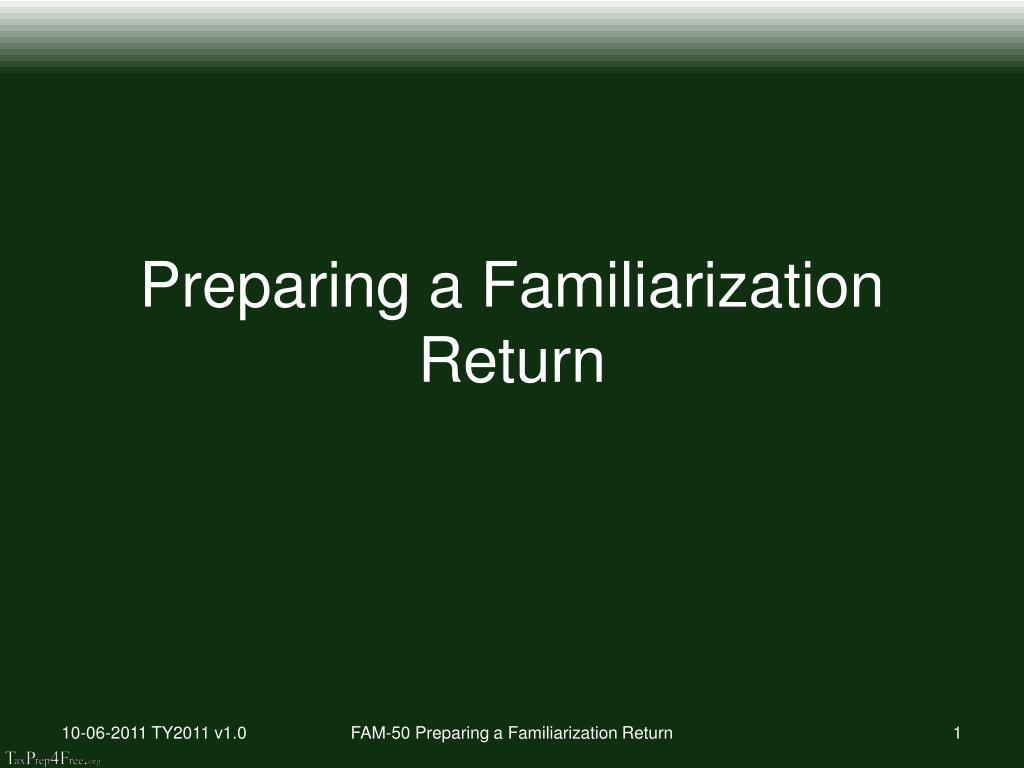 Preparing a Familiarization Return

10-06-2011 TY2011 v1.0

FAM-50 Preparing a Familiarization Return

1

TaxPrep4Free.org